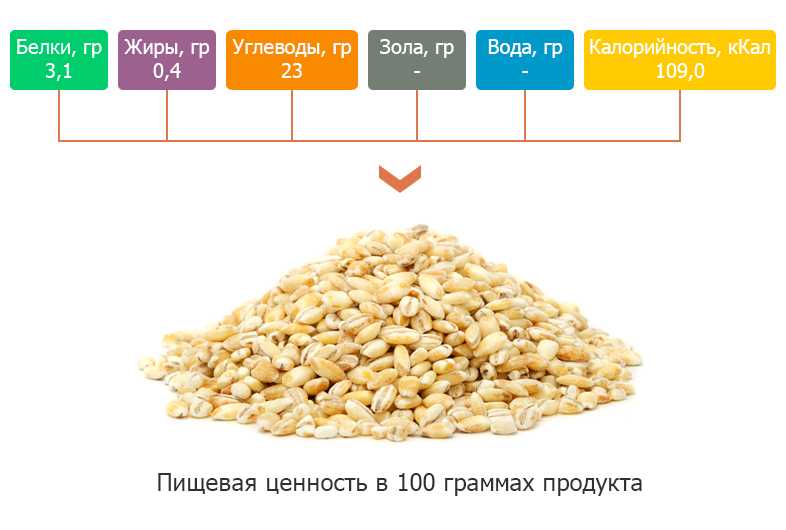 Белки, гр
3,1

Жиры, гр
0,4

Углеводы, гр
23

Зола, гр
-

Вода, гр
-

Калорийность, кКал
109,0

Пищевая ценность в 100 граммах продукта